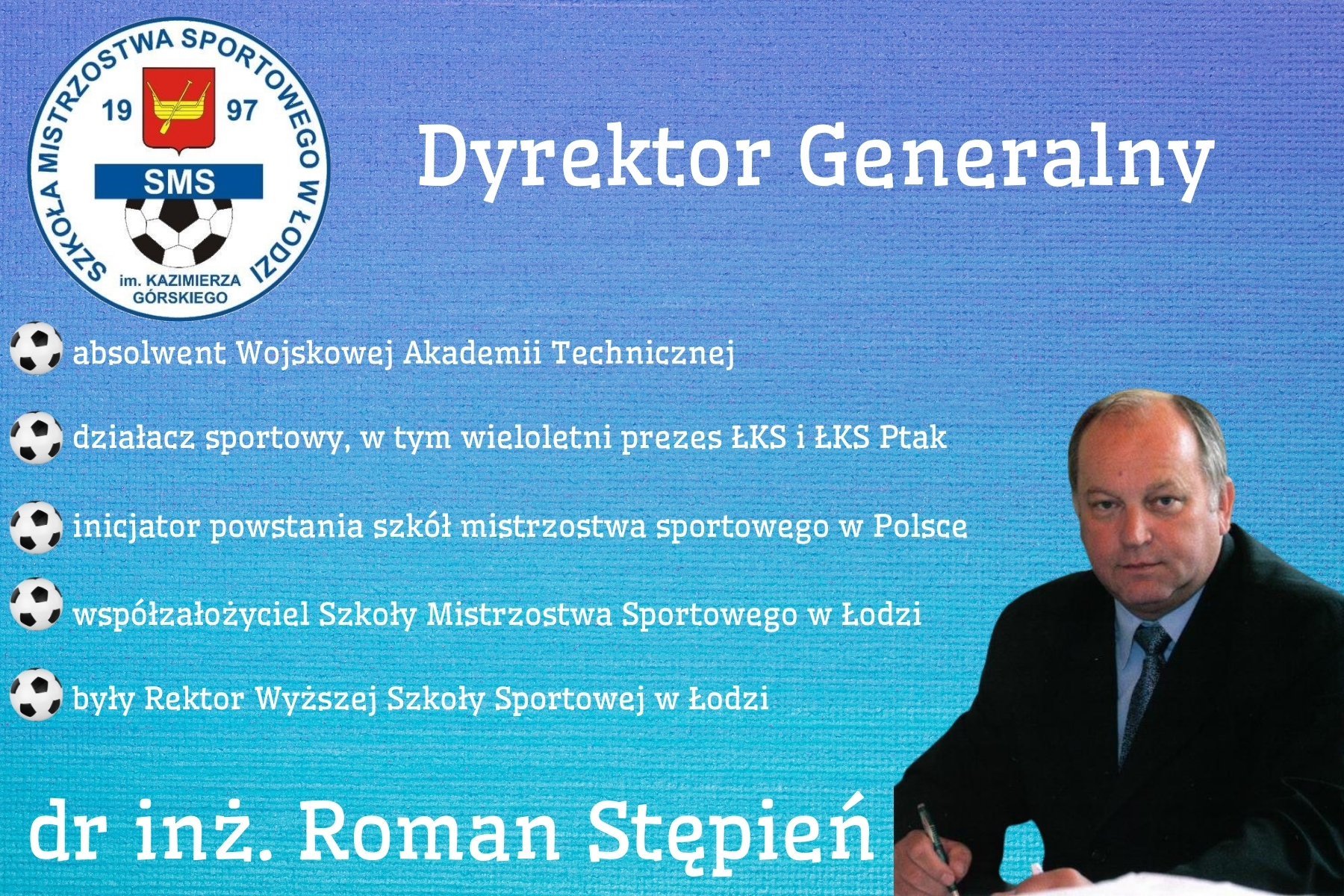 SZKOŁA MISTRZOSTWA SPORTOWEGO W ŁODZI
19 97
SMS
im. KAZIMIERZA GÓRSKIEGO

Dyrektor Generalny

absolwent Wojskowej Akademii Technicznej

działacz sportowy, w tym wieloletni prezes ŁKS i ŁKS Ptak

inicjator powstania szkół mistrzostwa sportowego w Polsce

współzałożyciel Szkoły Mistrzostwa Sportowego w Łodzi

były Rektor Wyższej Szkoły Sportowej w Łodzi

dr inż. Roman Stępień